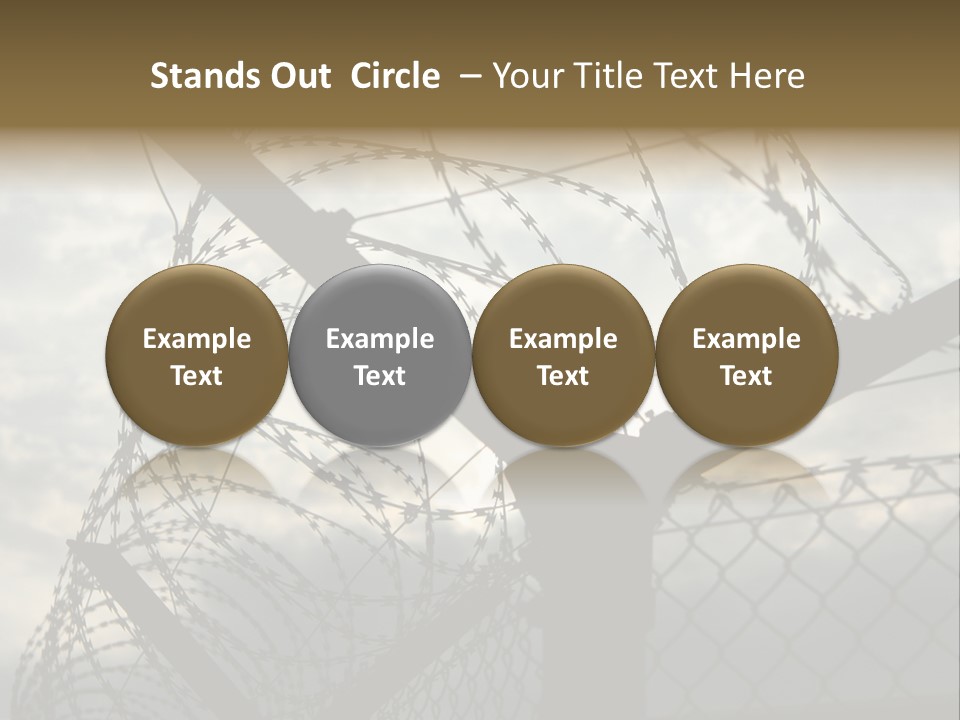 Stands Out Circle – Your Title Text Here

Example Text

Example Text

Example Text

Example Text